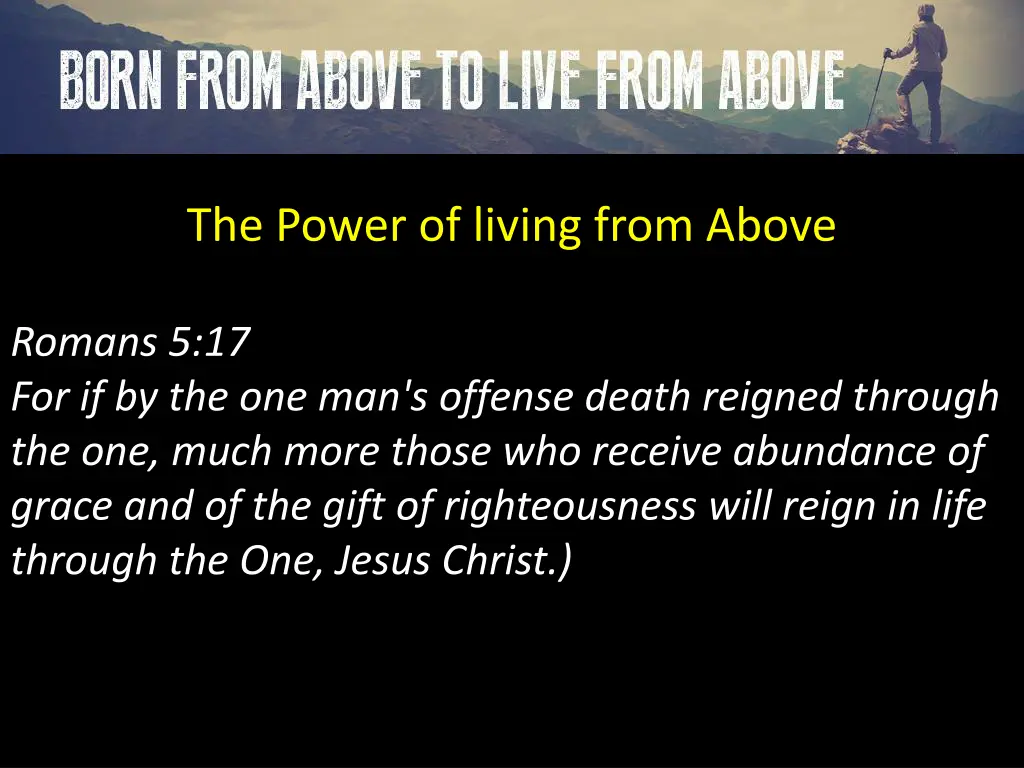 BORN FROM ABOVE TO LIVE FROM ABOVE

The Power of living from Above

Romans 5:17
For if by the one man's offense death reigned through the one, much more those who receive abundance of grace and of the gift of righteousness will reign in life through the One, Jesus Christ.)